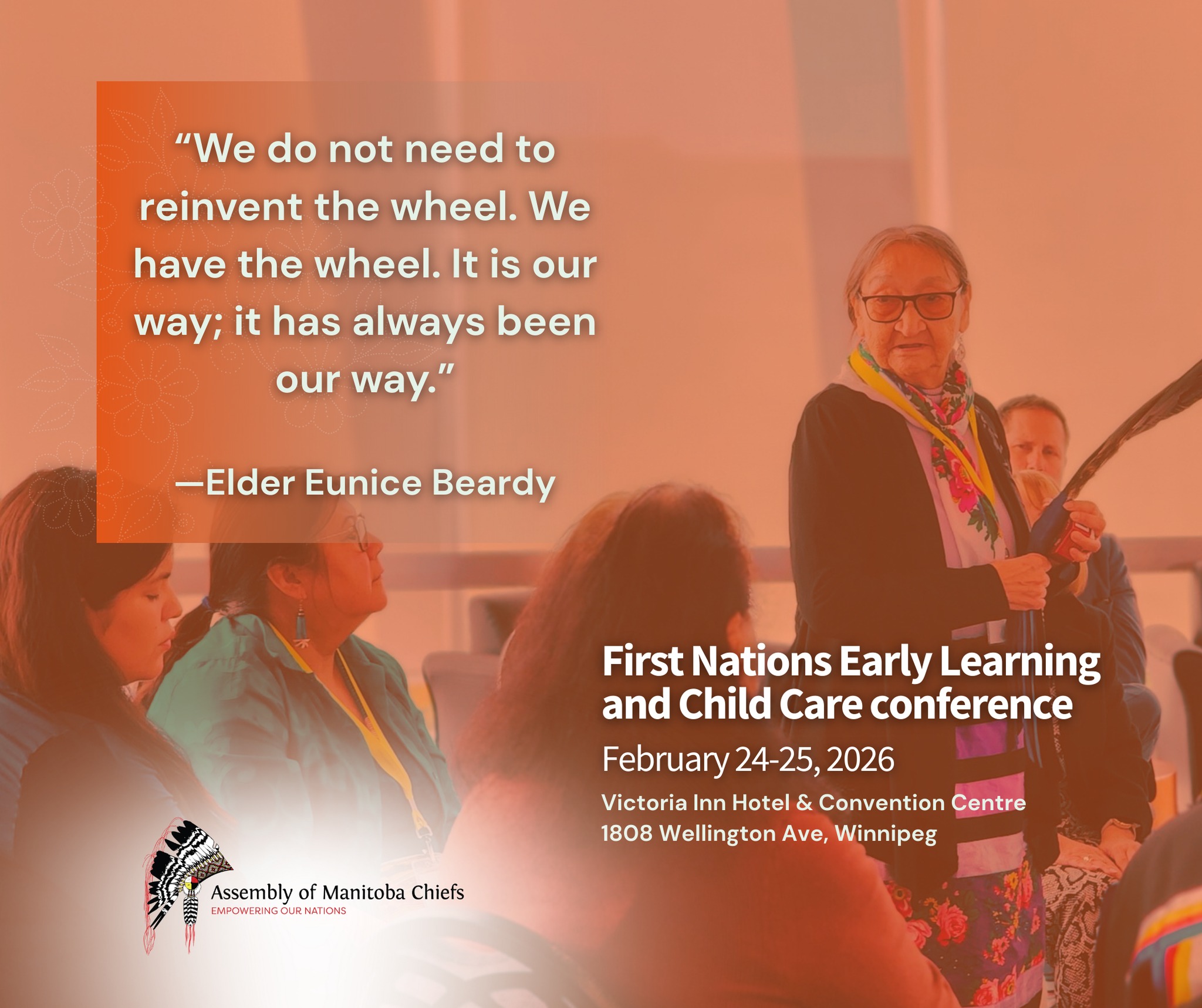 “We do not need to reinvent the wheel. We have the wheel. It is our way; it has always been our way.”

—Elder Eunice Beardy

First Nations Early Learning and Child Care conference

February 24-25, 2026

Victoria Inn Hotel & Convention Centre
1808 Wellington Ave, Winnipeg

Assembly of Manitoba Chiefs
EMPOWERING OUR NATIONS